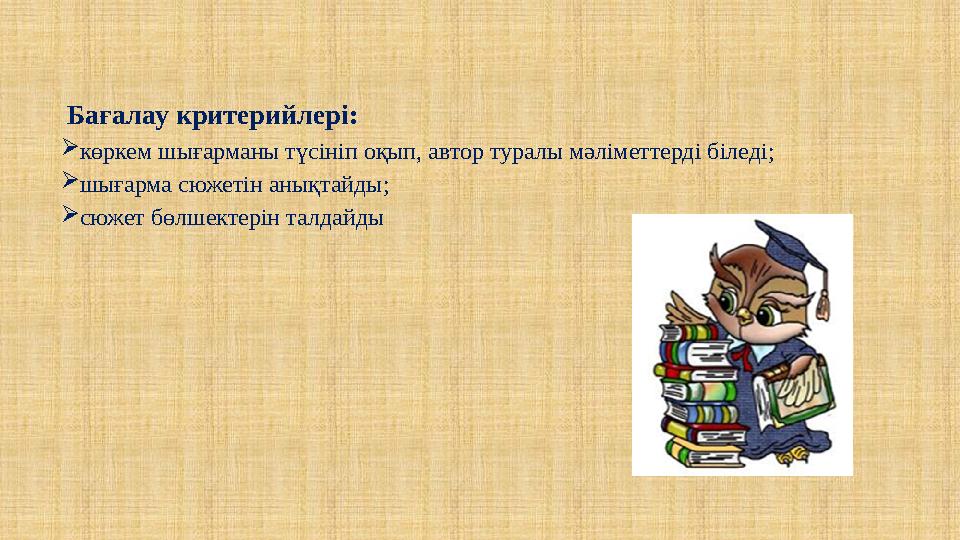 Бағалау критерийлері:

➢көркем шығарманы түсініп оқып, автор туралы мәліметтерді біледі;

➢шығарма сюжетін анықтайды;

➢сюжет бөлшектерін талдайды